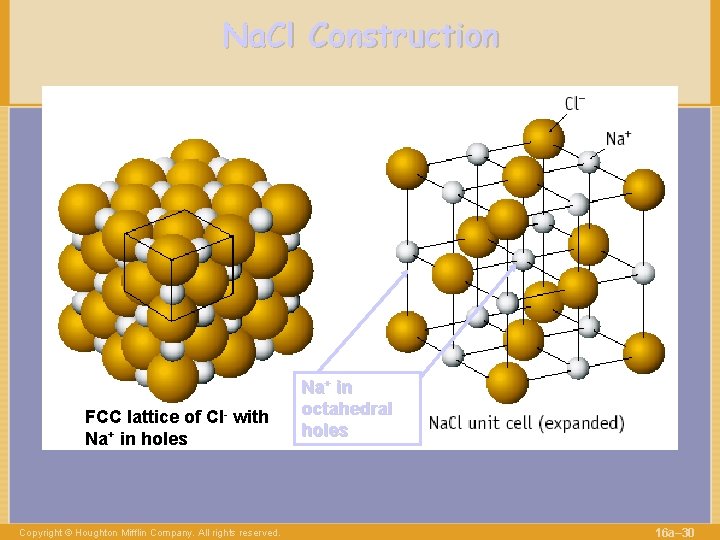 NaCl Construction

$Cl^-$

$Na^+$

FCC lattice of $Cl^-$ with $Na^+$ in holes

$Na^+$ in octahedral holes

NaCl unit cell (expanded)

Copyright © Houghton Mifflin Company. All rights reserved.

16a–30